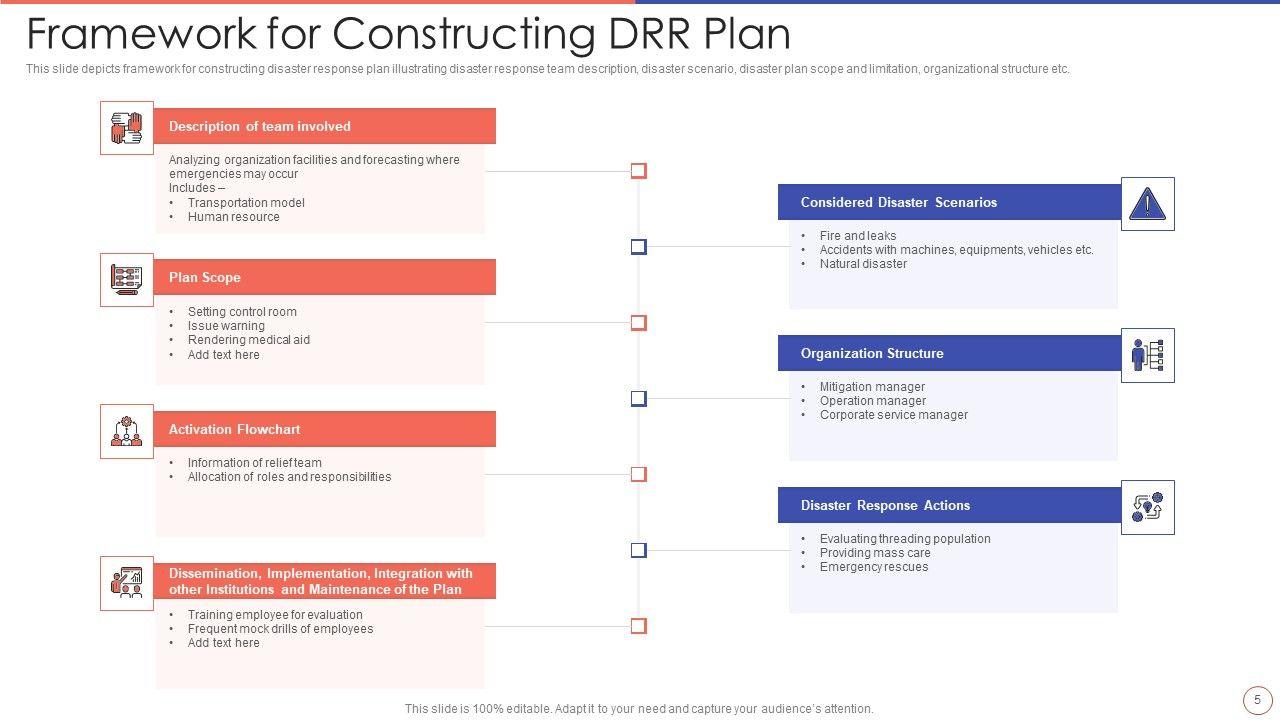 Framework for Constructing DRR Plan

This slide depicts framework for constructing disaster response plan illustrating disaster response team description, disaster scenario, disaster plan scope and limitation, organizational structure etc.

Description of team involved

Analyzing organization facilities and forecasting where emergencies may occur
Includes –
• Transportation model
• Human resource

Plan Scope

• Setting control room
• Issue warning
• Rendering medical aid
• Add text here

Activation Flowchart

• Information of relief team
• Allocation of roles and responsibilities

Dissemination, Implementation, Integration with other Institutions and Maintenance of the Plan

• Training employee for evaluation
• Frequent mock drills of employees
• Add text here

Considered Disaster Scenarios

• Fire and leaks
• Accidents with machines, equipments, vehicles etc.
• Natural disaster

Organization Structure

• Mitigation manager
• Operation manager
• Corporate service manager

Disaster Response Actions

• Evaluating threading population
• Providing mass care
• Emergency rescues

This slide is 100% editable. Adapt it to your need and capture your audience's attention.

5